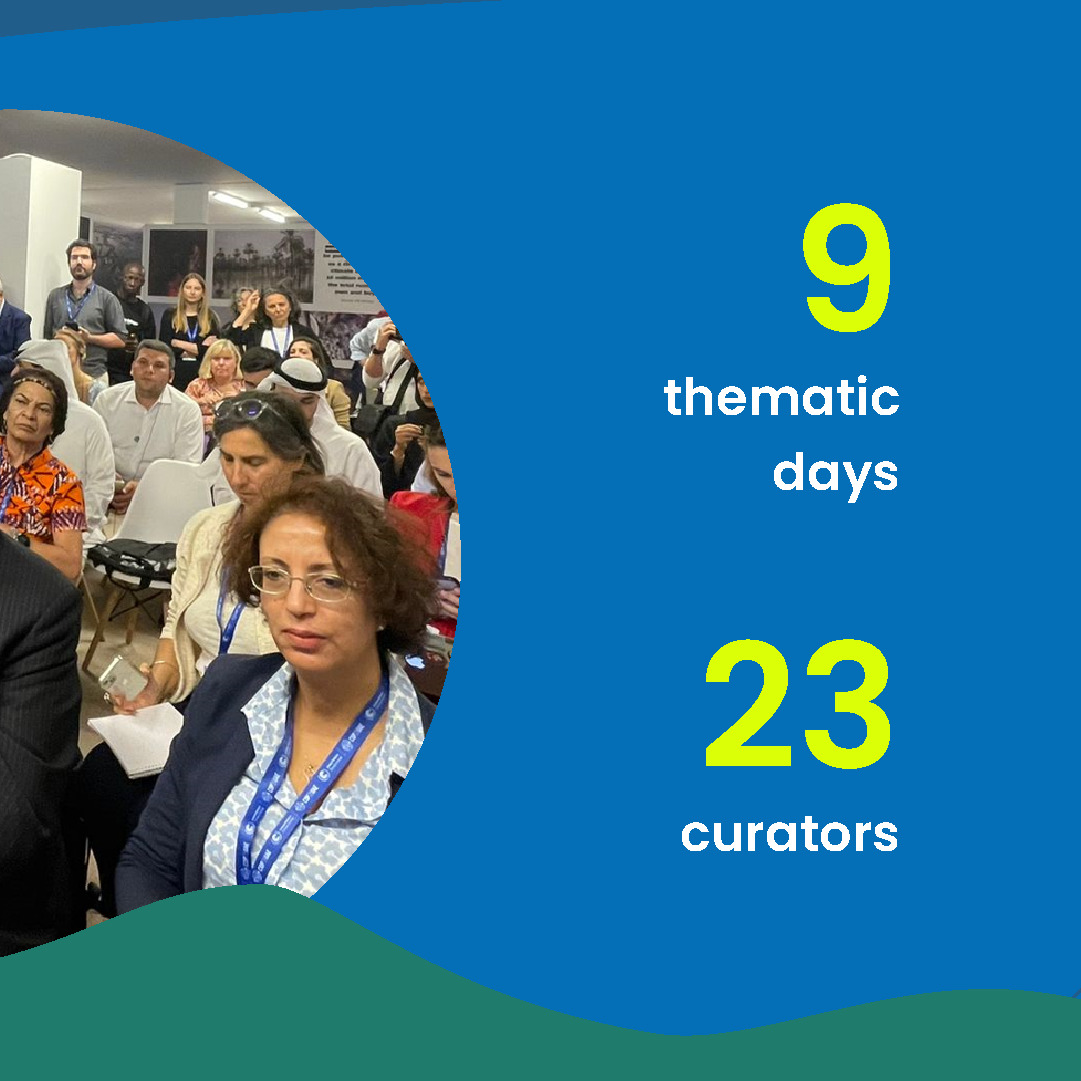 9
thematic days

23
curators